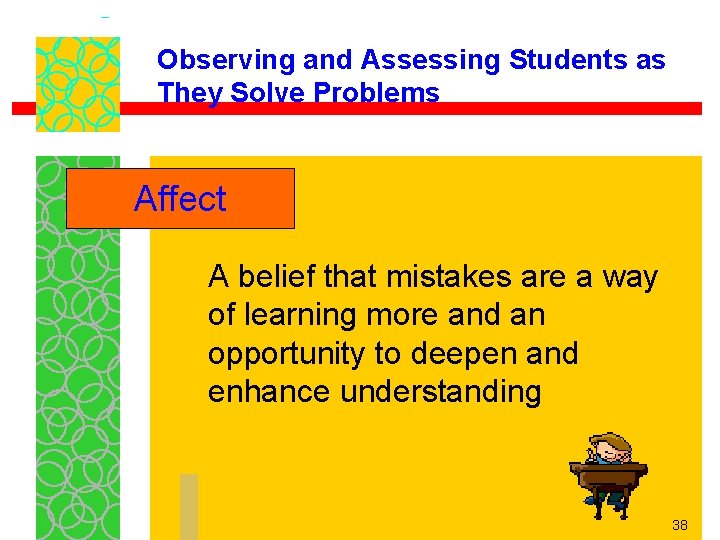 Observing and Assessing Students as They Solve Problems

Affect

A belief that mistakes are a way of learning more and an opportunity to deepen and enhance understanding

38